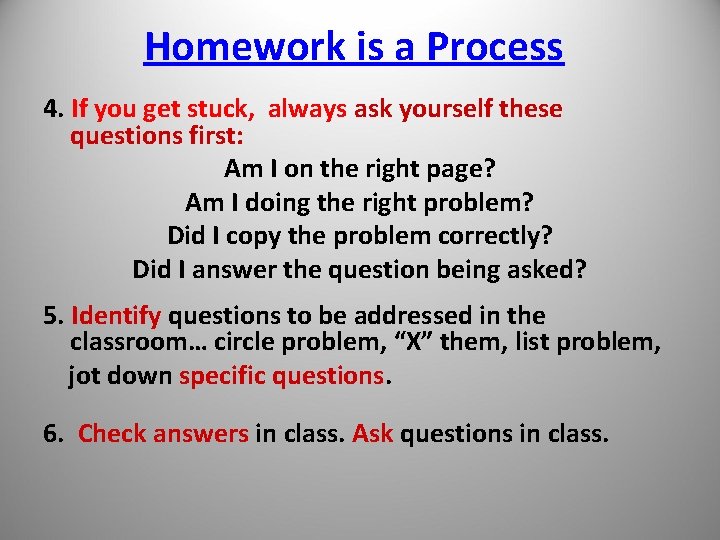 Homework is a Process

4. If you get stuck, always ask yourself these questions first:

Am I on the right page?
Am I doing the right problem?
Did I copy the problem correctly?
Did I answer the question being asked?

5. Identify questions to be addressed in the classroom… circle problem, “X” them, list problem, jot down specific questions.

6. Check answers in class. Ask questions in class.